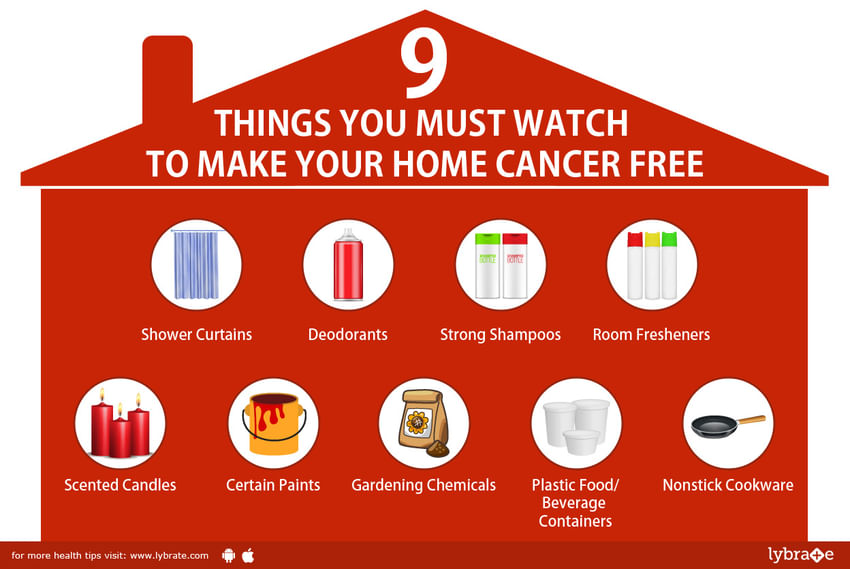 9
THINGS YOU MUST WATCH
TO MAKE YOUR HOME CANCER FREE

Shower Curtains
Deodorants
Strong Shampoos
Room Fresheners

Scented Candles
Certain Paints
Gardening Chemicals
Plastic Food/ Beverage Containers
Nonstick Cookware

for more health tips visit: www.lybrate.com

lybrate